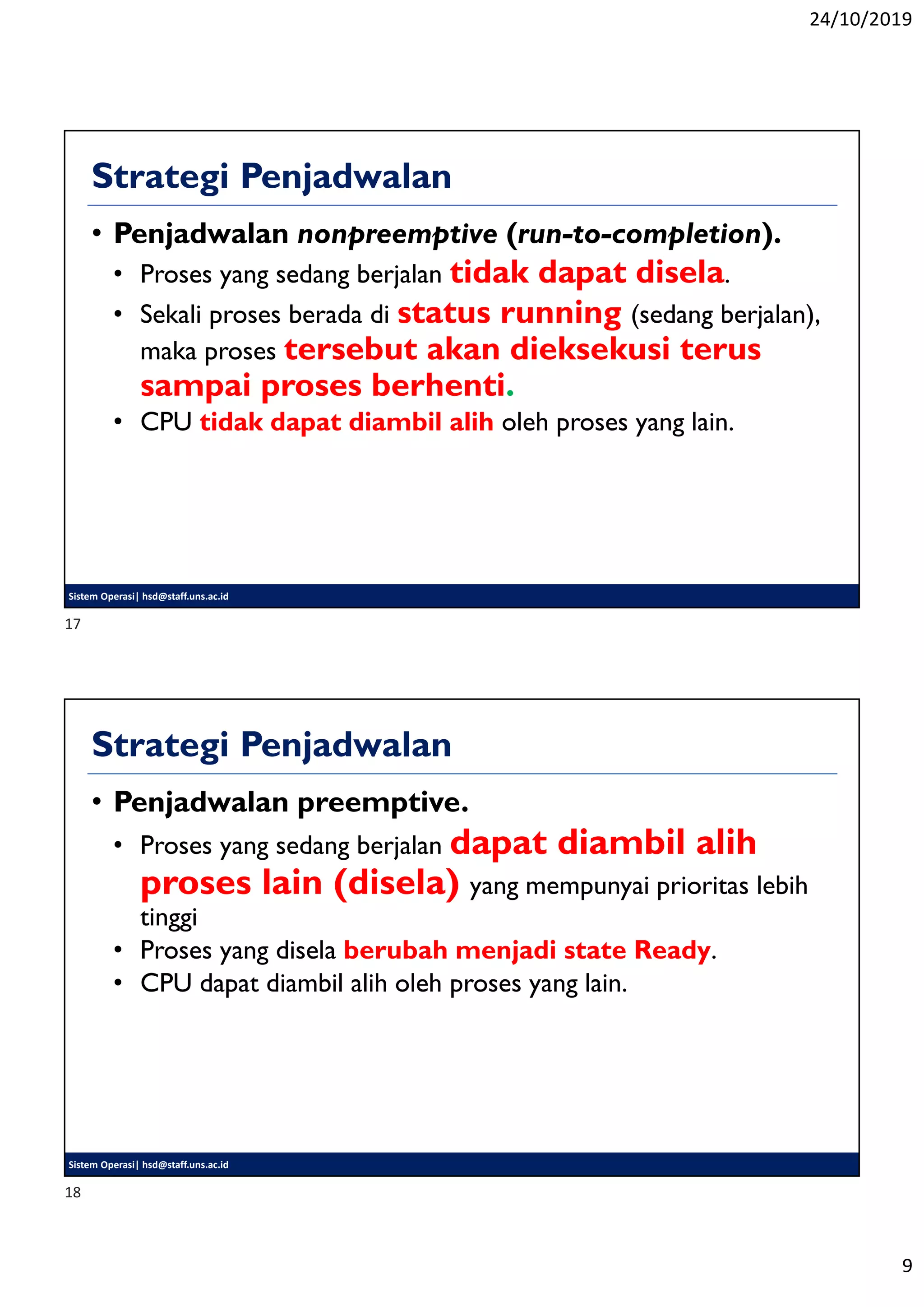 24/10/2019

Strategi Penjadwalan

• Penjadwalan nonpreemptive (run-to-completion).
  • Proses yang sedang berjalan tidak dapat disela.
  • Sekali proses berada di status running (sedang berjalan), maka proses tersebut akan dieksekusi terus sampai proses berhenti.
  • CPU tidak dapat diambil alih oleh proses yang lain.

Sistem Operasi| hsd@staff.uns.ac.id

17

Strategi Penjadwalan

• Penjadwalan preemptive.
  • Proses yang sedang berjalan dapat diambil alih proses lain (disela) yang mempunyai prioritas lebih tinggi
  • Proses yang disela berubah menjadi state Ready.
  • CPU dapat diambil alih oleh proses yang lain.

Sistem Operasi| hsd@staff.uns.ac.id

18

9